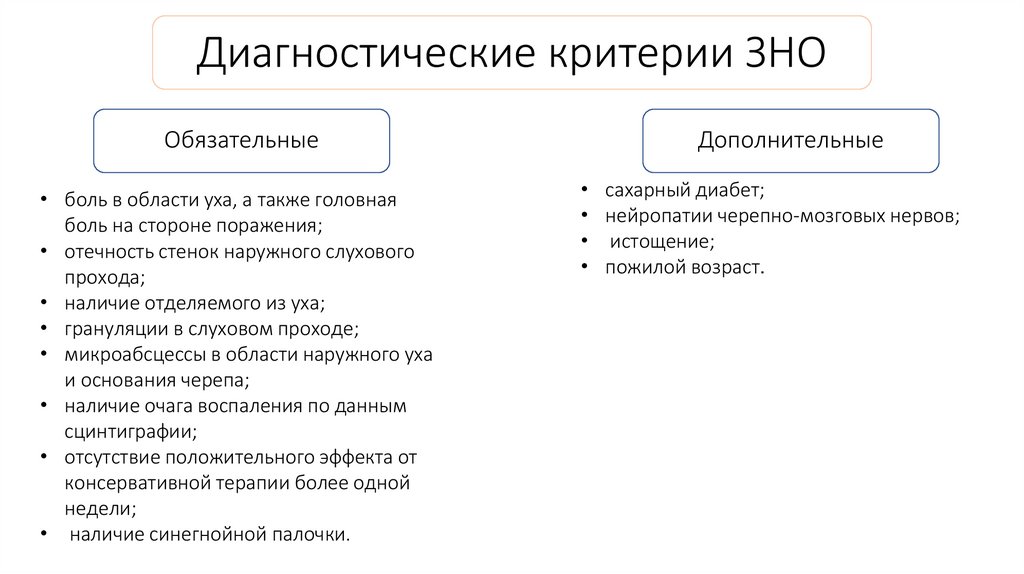 Диагностические критерии ЗНО

Обязательные

• боль в области уха, а также головная боль на стороне поражения;
• отечность стенок наружного слухового прохода;
• наличие отделяемого из уха;
• грануляции в слуховом проходе;
• микроабсцессы в области наружного уха и основания черепа;
• наличие очага воспаления по данным сцинтиграфии;
• отсутствие положительного эффекта от консервативной терапии более одной недели;
• наличие синегнойной палочки.

Дополнительные

• сахарный диабет;
• нейропатии черепно-мозговых нервов;
• истощение;
• пожилой возраст.